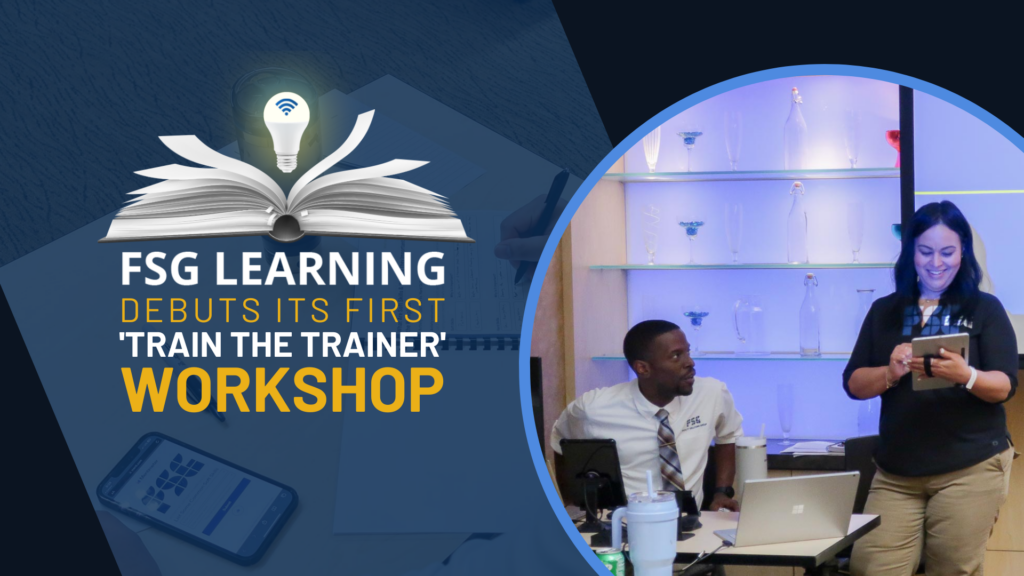 FSG LEARNING
DEBUTS ITS FIRST
'TRAIN THE TRAINER'
WORKSHOP

FSG